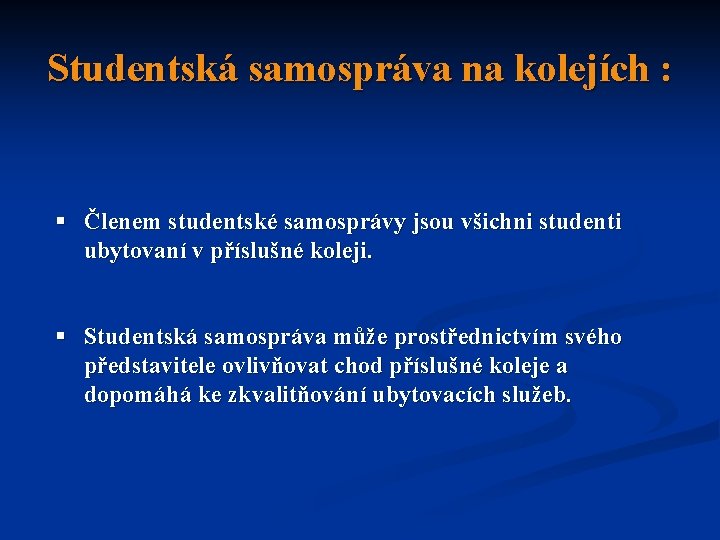 Studentská samospráva na kolejích :

▪ Členem studentské samosprávy jsou všichni studenti ubytovaní v příslušné koleji.

▪ Studentská samospráva může prostřednictvím svého představitele ovlivňovat chod příslušné koleje a dopomáhá ke zkvalitňování ubytovacích služeb.